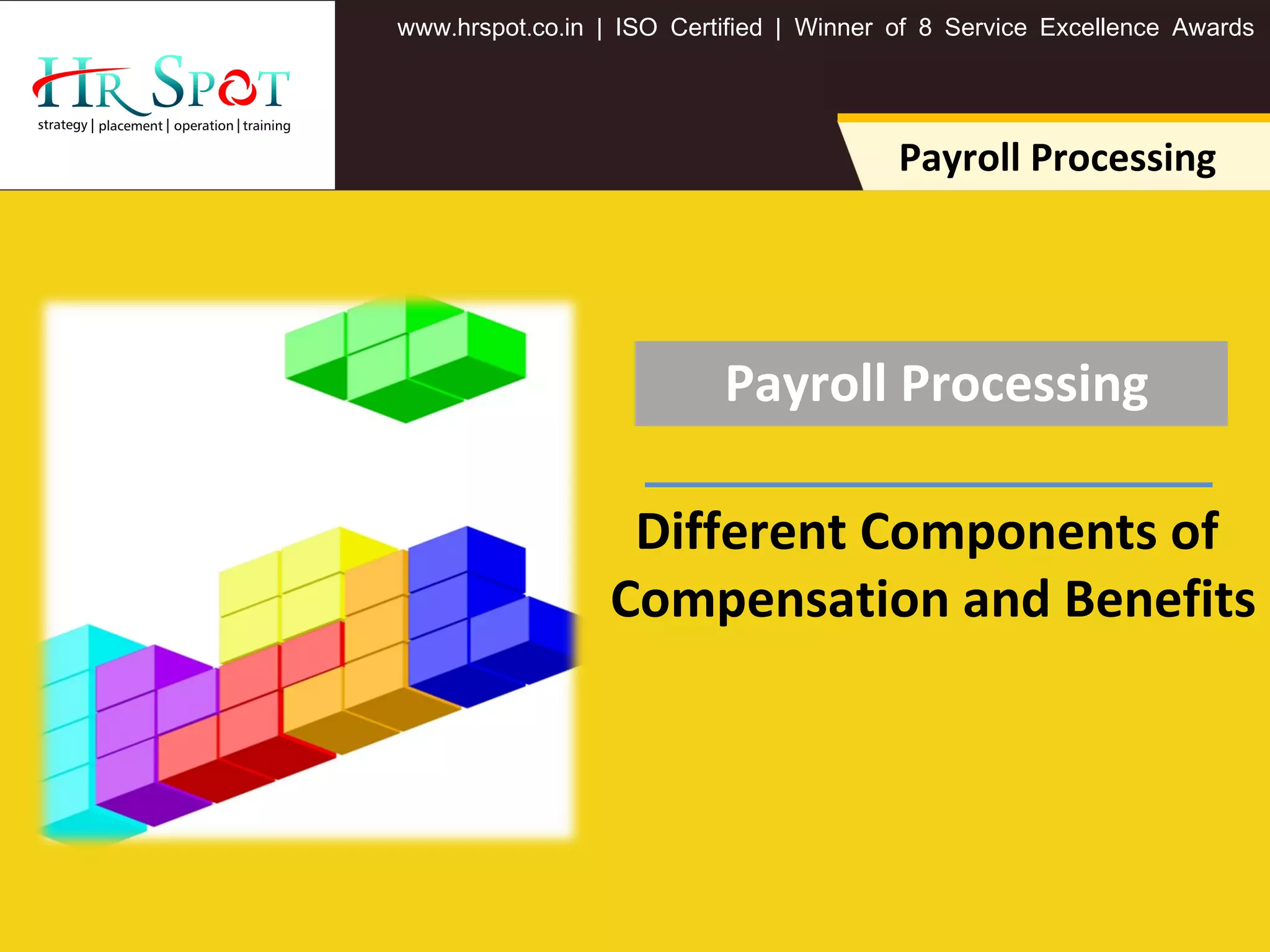 HR SPOT
strategy | placement | operation | training

www.hrspot.co.in | ISO Certified | Winner of 8 Service Excellence Awards

Payroll Processing

Payroll Processing

Different Components of Compensation and Benefits